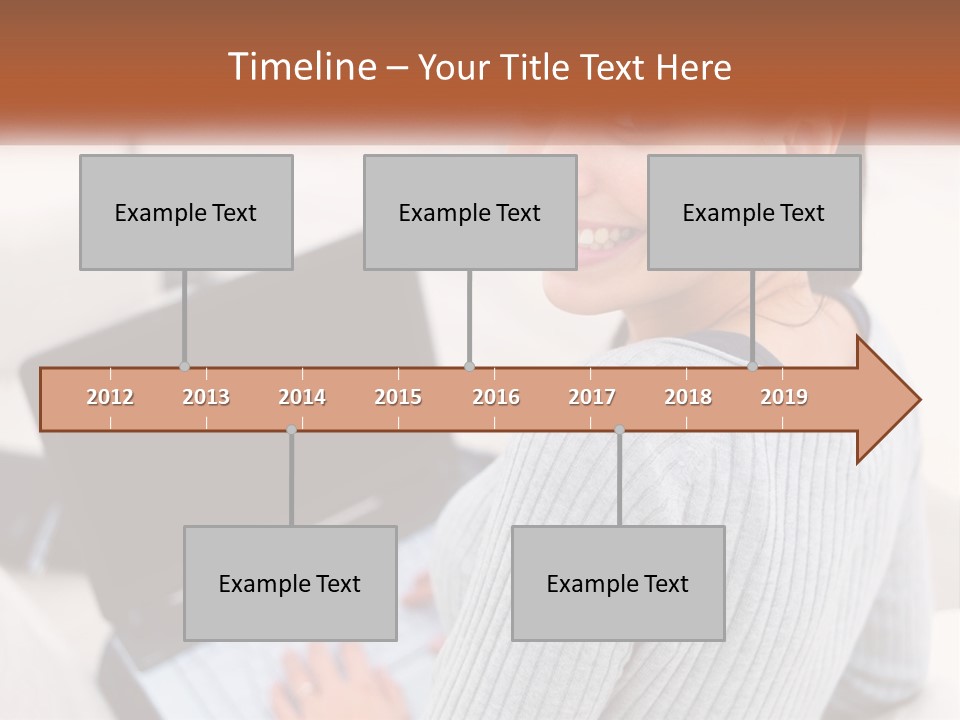 Timeline – Your Title Text Here

Example Text

Example Text

Example Text

2012 2013 2014 2015 2016 2017 2018 2019

Example Text

Example Text